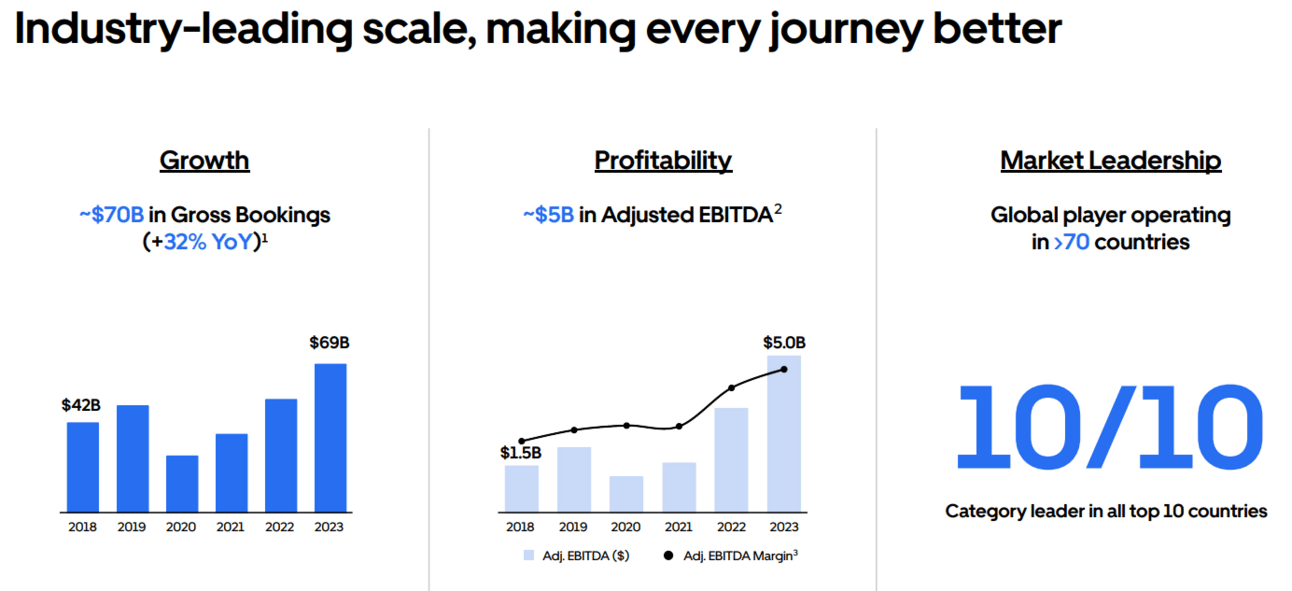 Industry-leading scale, making every journey better

Growth

~$70B in Gross Bookings (+32% YoY)$^1$

$42B

$69B

2018 2019 2020 2021 2022 2023

Profitability

~$5B in Adjusted EBITDA$^2$

$1.5B

$5.0B

2018 2019 2020 2021 2022 2023

Adj. EBITDA ($) Adj. EBITDA Margin$^3$

Market Leadership

Global player operating in >70 countries

10/10

Category leader in all top 10 countries